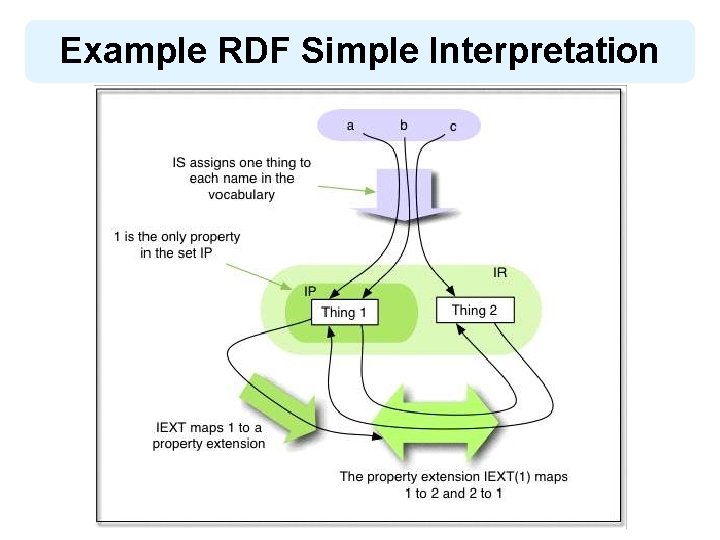 Example RDF Simple Interpretation

a b c

IS assigns one thing to each name in the vocabulary

1 is the only property in the set IP

IR

IP

Thing 1

Thing 2

IEXT maps 1 to a property extension

The property extension IEXT(1) maps 1 to 2 and 2 to 1